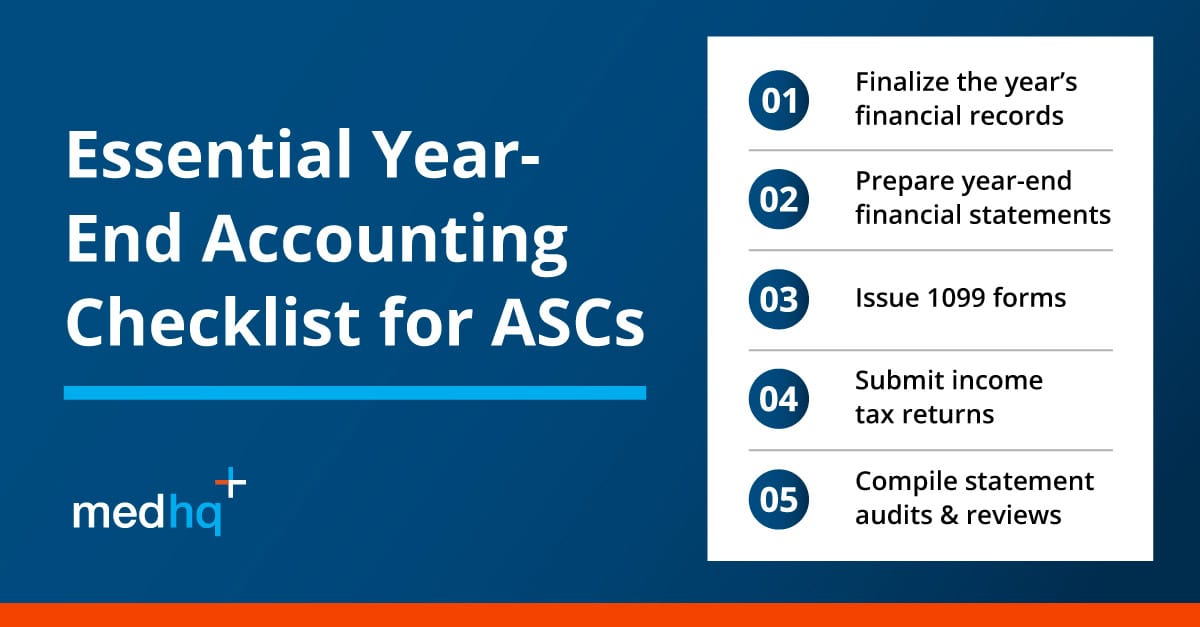 Essential Year-End Accounting Checklist for ASCs

medhq

01 Finalize the year's financial records

02 Prepare year-end financial statements

03 Issue 1099 forms

04 Submit income tax returns

05 Compile statement audits & reviews